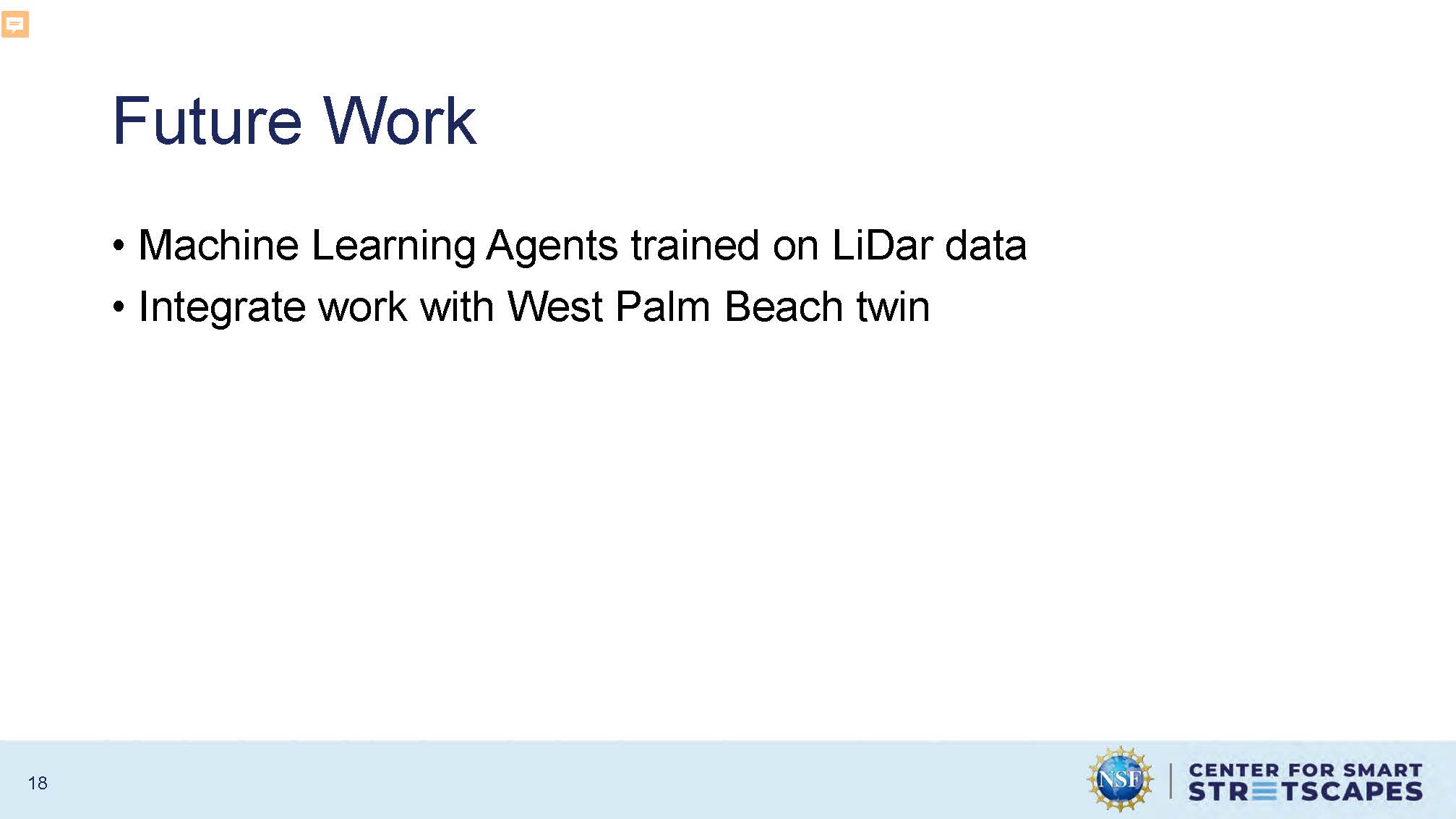 Future Work

• Machine Learning Agents trained on LiDar data
• Integrate work with West Palm Beach twin

18

NSF

CENTER FOR SMART
STREETSCAPES